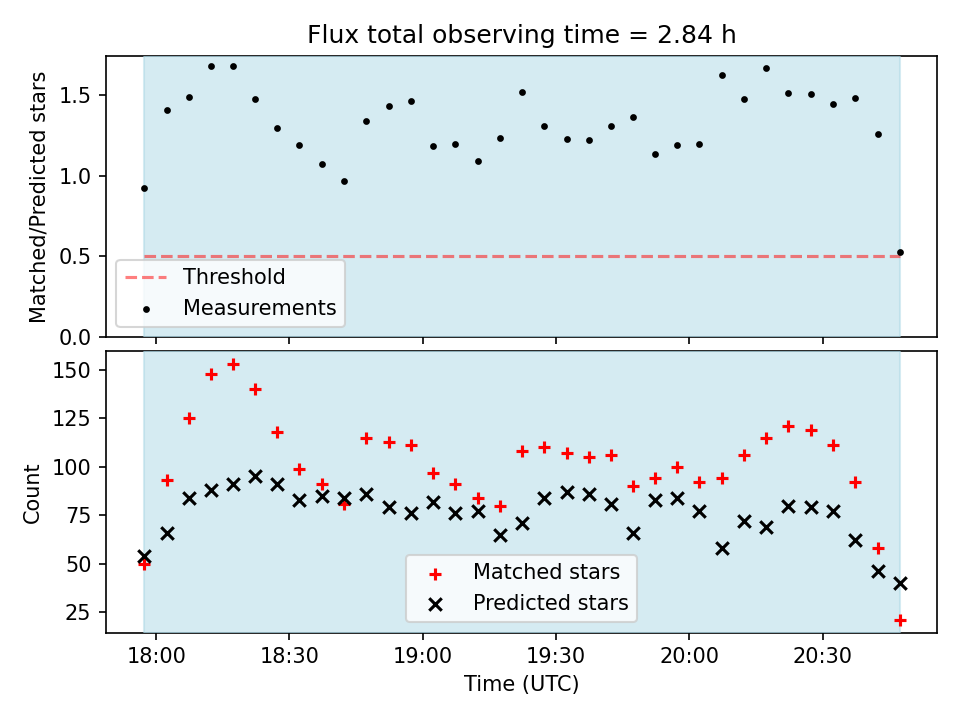 Flux total observing time = 2.84 h

Matched/Predicted stars

1.5
1.0
0.5
0.0

Threshold
Measurements

Count

150
125
100
75
50
25

Matched stars
Predicted stars

18:00
18:30
19:00
19:30
20:00
20:30

Time (UTC)